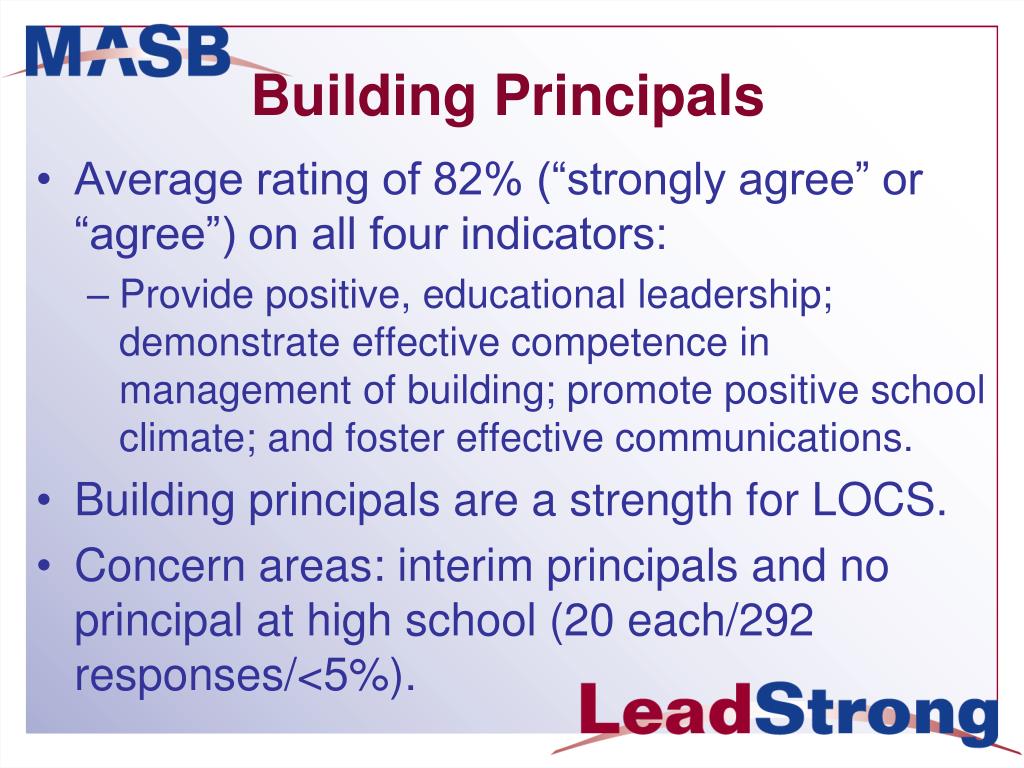 MASB

Building Principals

• Average rating of 82% (“strongly agree” or “agree”) on all four indicators:

– Provide positive, educational leadership; demonstrate effective competence in management of building; promote positive school climate; and foster effective communications.

• Building principals are a strength for LOCS.

• Concern areas: interim principals and no principal at high school (20 each/292 responses/<5%).

LeadStrong